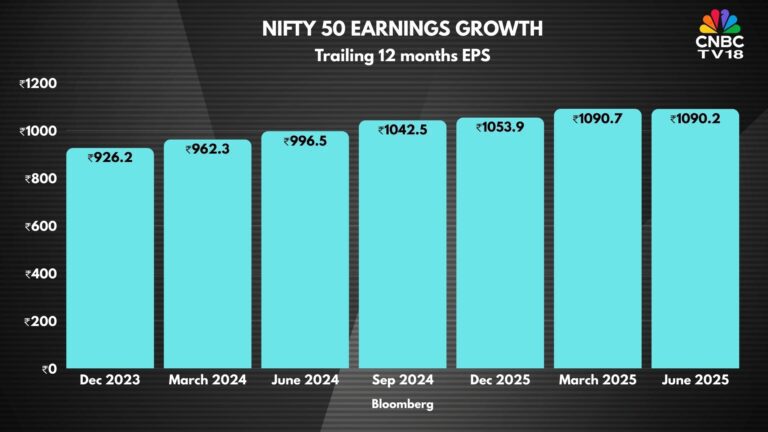 NIFTY 50 EARNINGS GROWTH
Trailing 12 months EPS

CNBC TV18

₹1200
₹1000
₹800
₹600
₹400
₹200
₹0

₹926.2
₹962.3
₹996.5
₹1042.5
₹1053.9
₹1090.7
₹1090.2

Dec 2023
March 2024
June 2024
Sep 2024
Dec 2025
March 2025
June 2025

Bloomberg